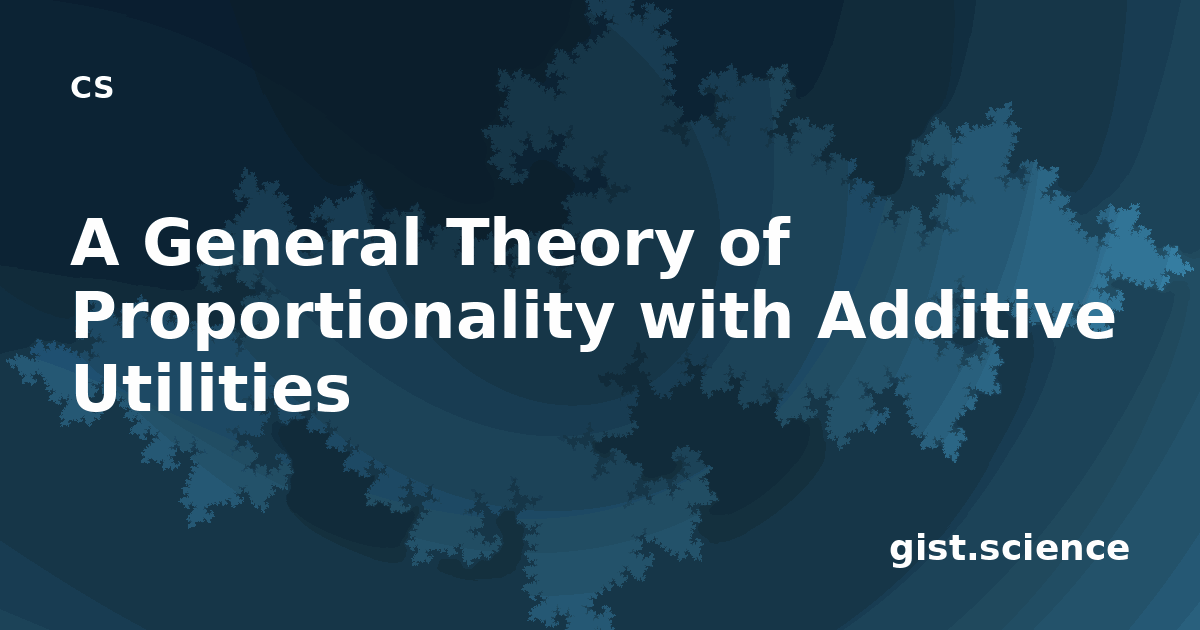 cs

A General Theory of Proportionality with Additive Utilities

gist.science